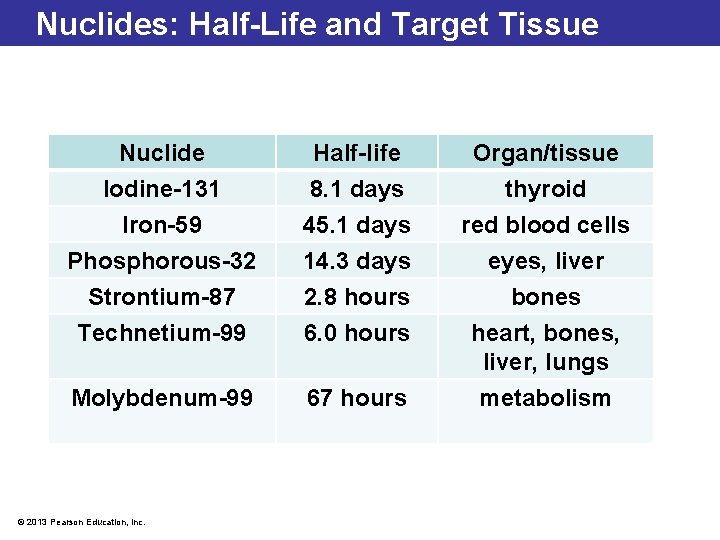 Nuclides: Half-Life and Target Tissue

| Nuclide | Half-life | Organ/tissue |
|---|---|---|
| Iodine-131 | 8.1 days | thyroid |
| Iron-59 | 45.1 days | red blood cells |
| Phosphorous-32 | 14.3 days | eyes, liver |
| Strontium-87 | 2.8 hours | bones |
| Technetium-99 | 6.0 hours | heart, bones, liver, lungs |
| Molybdenum-99 | 67 hours | metabolism |

© 2013 Pearson Education, Inc.